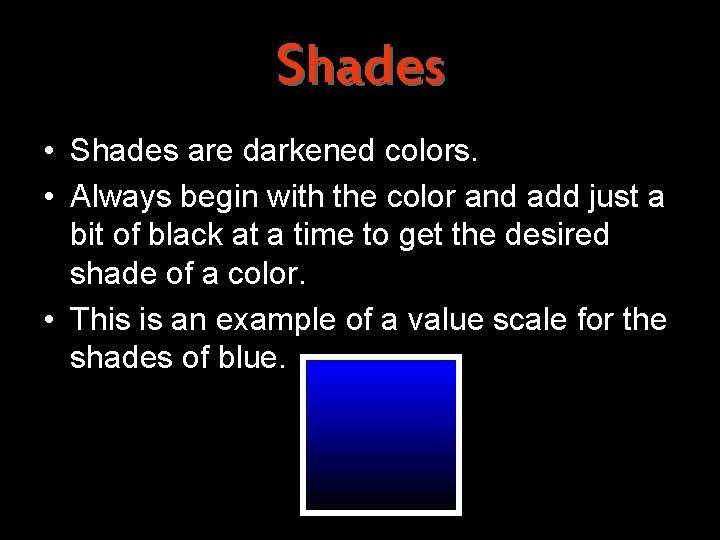 Shades

• Shades are darkened colors.
• Always begin with the color and add just a bit of black at a time to get the desired shade of a color.
• This is an example of a value scale for the shades of blue.